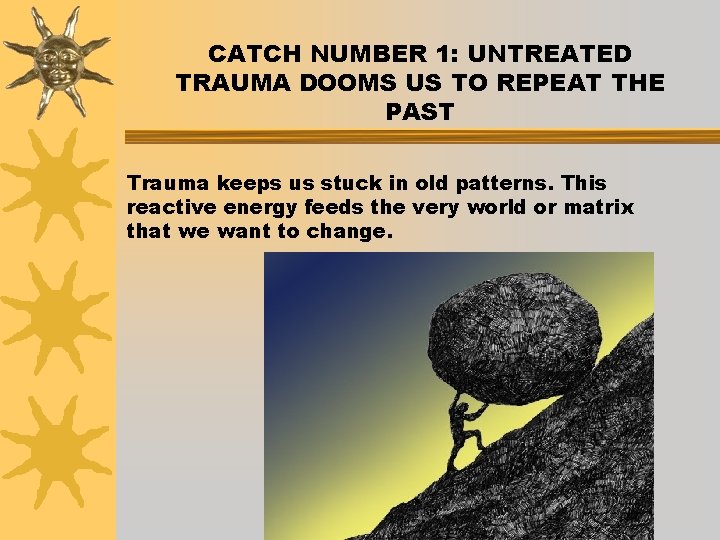 CATCH NUMBER 1: UNTREATED TRAUMA DOOMS US TO REPEAT THE PAST

Trauma keeps us stuck in old patterns. This reactive energy feeds the very world or matrix that we want to change.